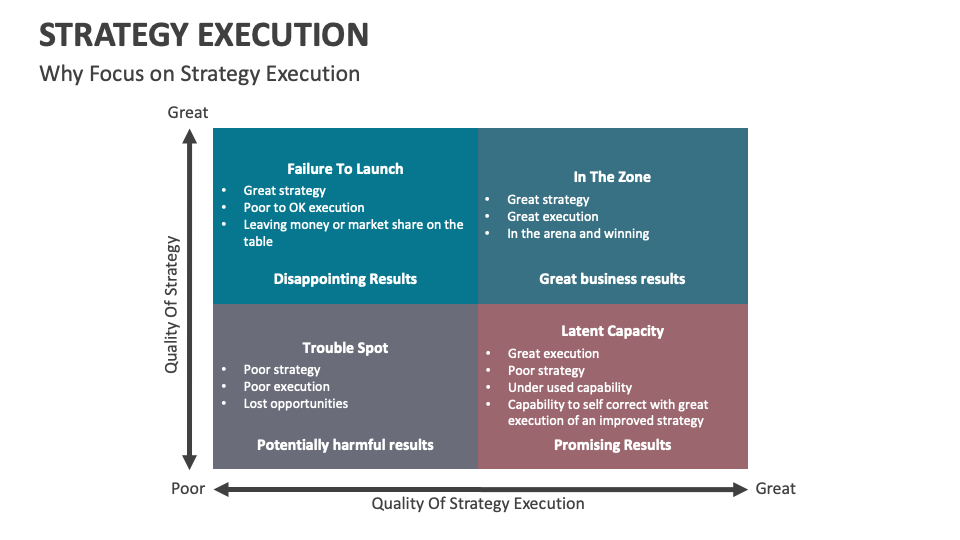 STRATEGY EXECUTION

Why Focus on Strategy Execution

Great

Quality Of Strategy

Failure To Launch
• Great strategy
• Poor to OK execution
• Leaving money or market share on the table

Disappointing Results

In The Zone
• Great strategy
• Great execution
• In the arena and winning

Great business results

Trouble Spot
• Poor strategy
• Poor execution
• Lost opportunities

Potentially harmful results

Latent Capacity
• Great execution
• Poor strategy
• Under used capability
• Capability to self correct with great execution of an improved strategy

Promising Results

Poor

Great

Quality Of Strategy Execution